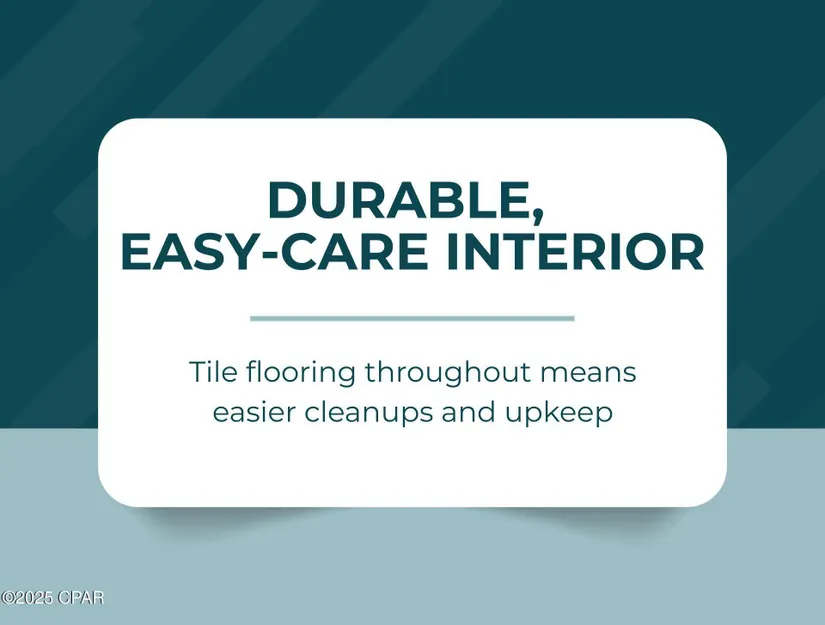 DURABLE,
EASY-CARE INTERIOR

Tile flooring throughout means easier cleanups and upkeep

©2025 CPAR